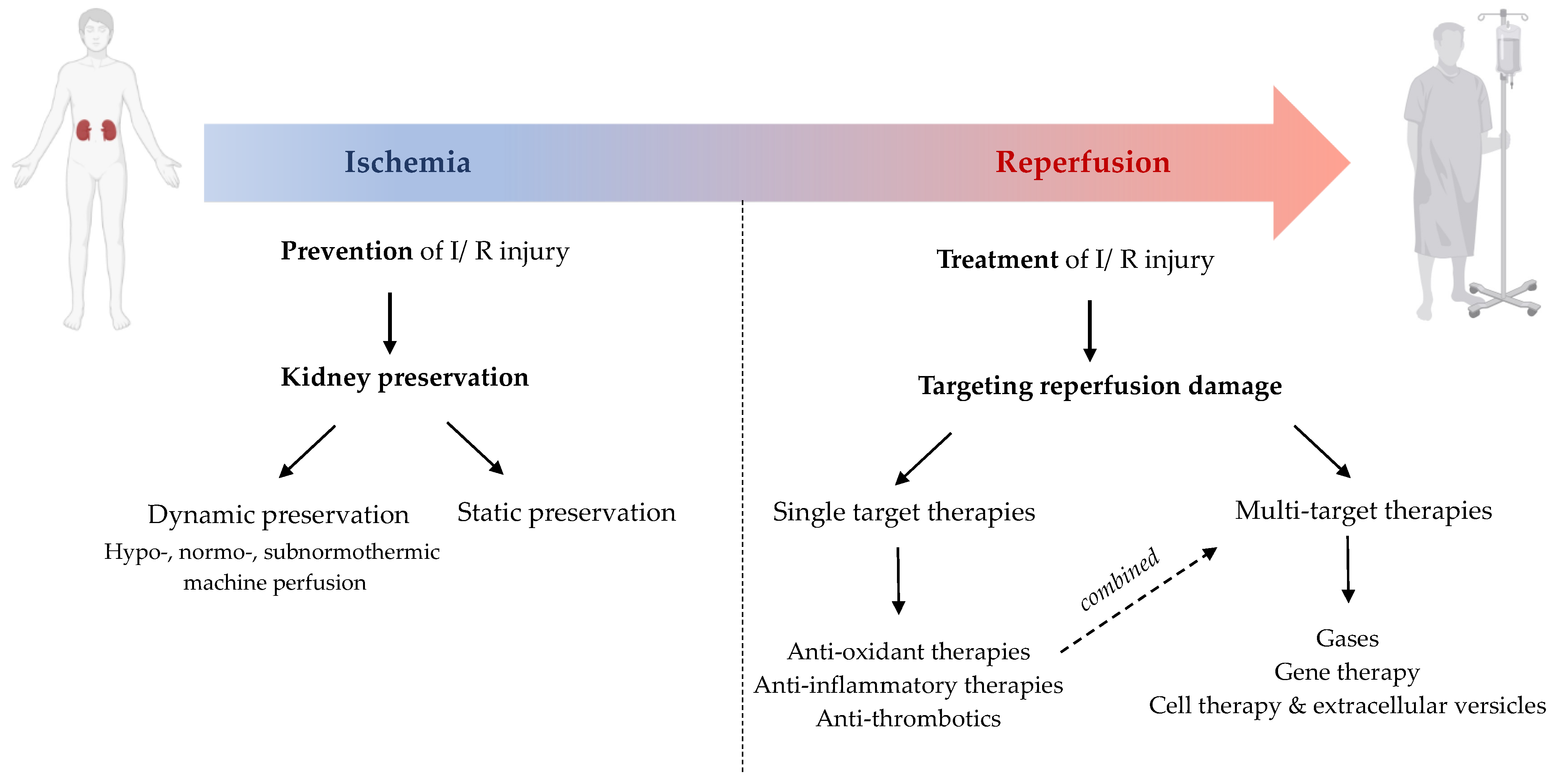 Ischemia

Reperfusion

Prevention of I/ R injury

Kidney preservation

Dynamic preservation

Hypo-, normo-, subnormothermic machine perfusion

Static preservation

Treatment of I/ R injury

Targeting reperfusion damage

Single target therapies

Anti-oxidant therapies
Anti-inflammatory therapies
Anti-thrombotics

combined

Multi-target therapies

Gases
Gene therapy
Cell therapy & extracellular versicles